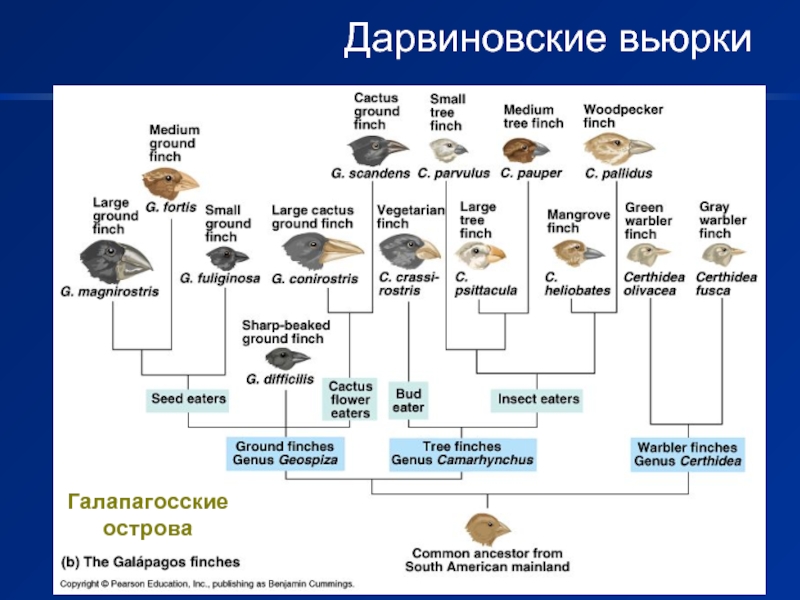 Дарвиновские вьюрки

Cactus ground finch
G. scandens

Small tree finch
C. parvulus

Medium tree finch
C. pauper

Woodpecker finch
C. pallidus

Medium ground finch
G. fortis

Large ground finch
G. magnirostris

Small ground finch
G. fuliginosa

Large cactus ground finch
G. conirostris

Vegetarian finch
C. crassirostris

Large tree finch
C. psittacula

Mangrove finch
C. heliobates

Green warbler finch
Certhidea olivacea

Gray warbler finch
Certhidea fusca

Sharp-beaked ground finch
G. difficilis

Seed eaters

Cactus flower eaters

Bud eater

Insect eaters

Ground finches
Genus Geospiza

Tree finches
Genus Camarhynchus

Warbler finches
Genus Certhidea

Галапагосские острова

Common ancestor from South American mainland

(b) The Galápagos finches

Copyright © Pearson Education, Inc., publishing as Benjamin Cummings.